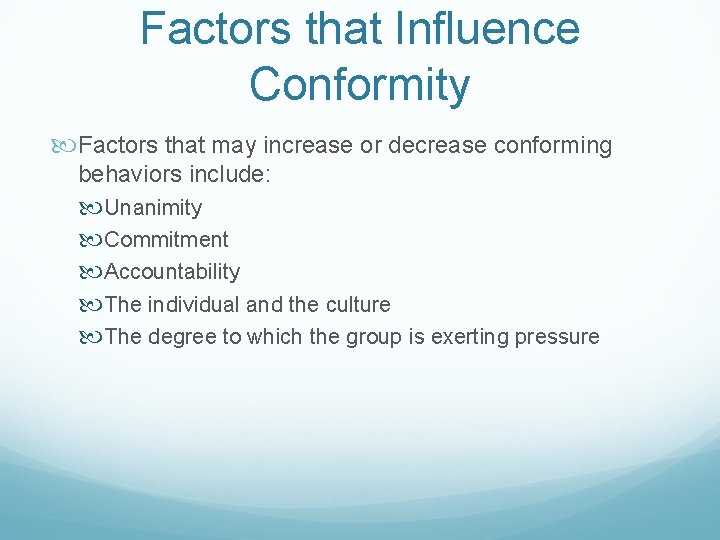 Factors that Influence Conformity

Factors that may increase or decrease conforming behaviors include:

Unanimity

Commitment

Accountability

The individual and the culture

The degree to which the group is exerting pressure